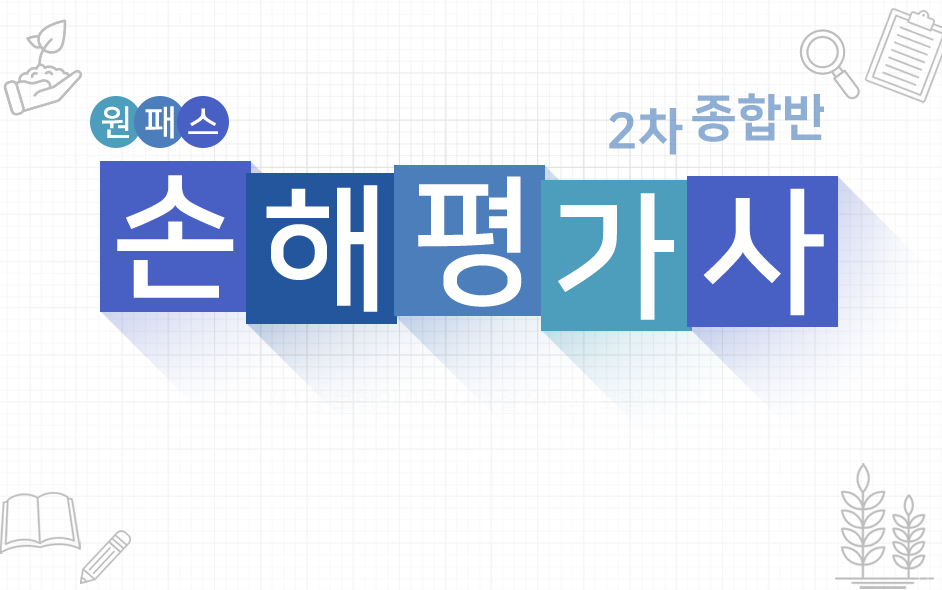 원패스

2차 종합반

손해평가사